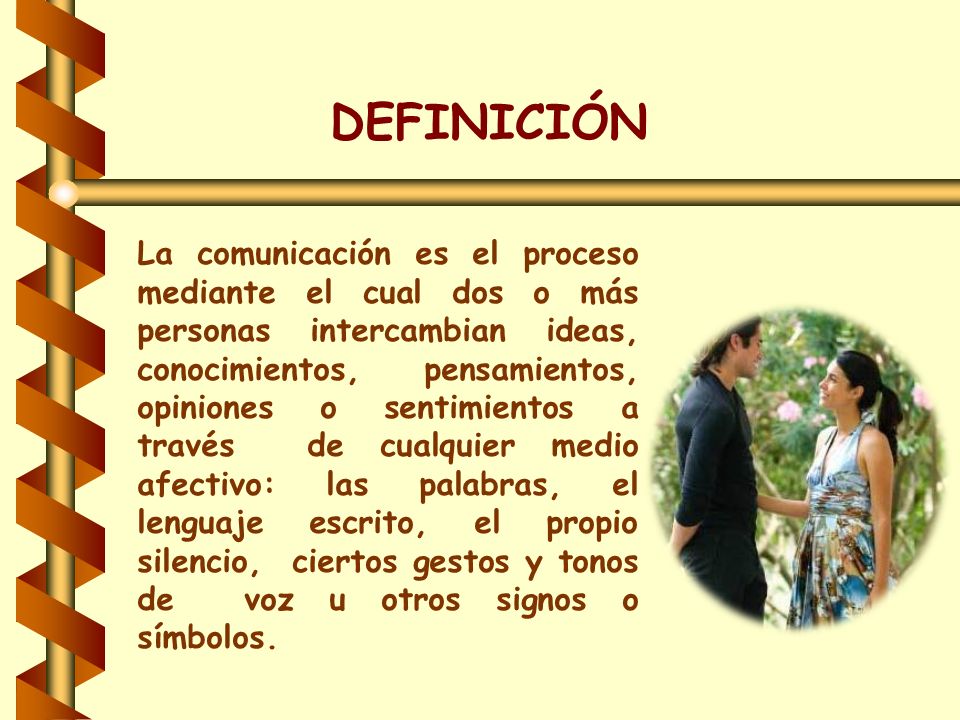 DEFINICIÓN

La comunicación es el proceso mediante el cual dos o más personas intercambian ideas, conocimientos, pensamientos, opiniones o sentimientos a través de cualquier medio afectivo: las palabras, el lenguaje escrito, el propio silencio, ciertos gestos y tonos de voz u otros signos o símbolos.